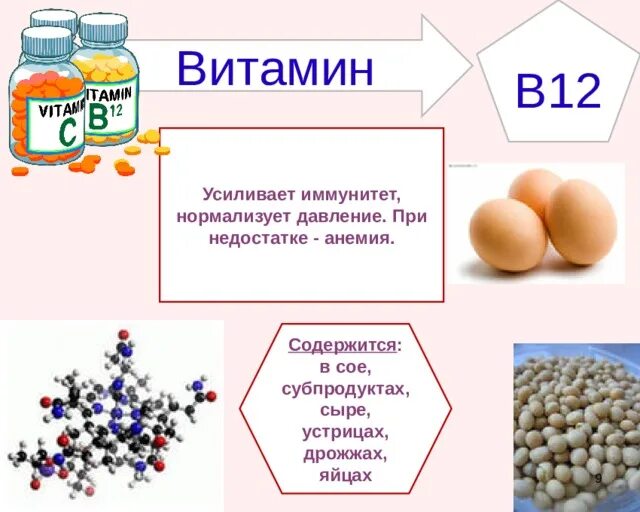 VITAMIN C

VITAMIN B12

Витамин

B12

Усиливает иммунитет, нормализует давление. При недостатке - анемия.

Содержится: в сое, субпродуктах, сыре, устрицах, дрожжах, яйцах

9